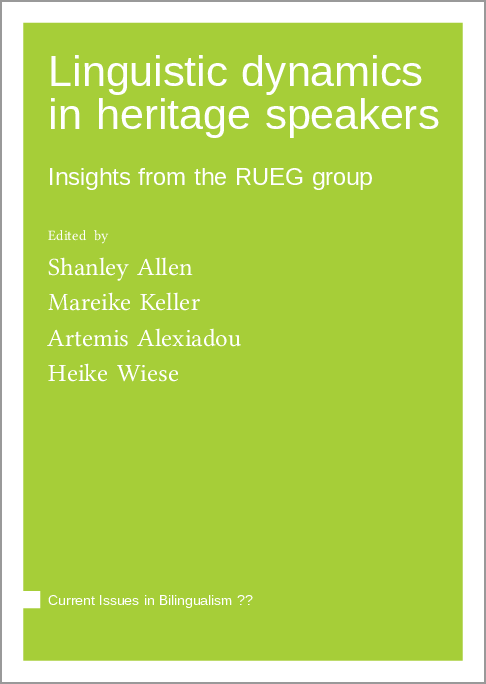 Linguistic dynamics in heritage speakers

Insights from the RUEG group

Edited by

Shanley Allen

Mareike Keller

Artemis Alexiadou

Heike Wiese

Current Issues in Bilingualism ??